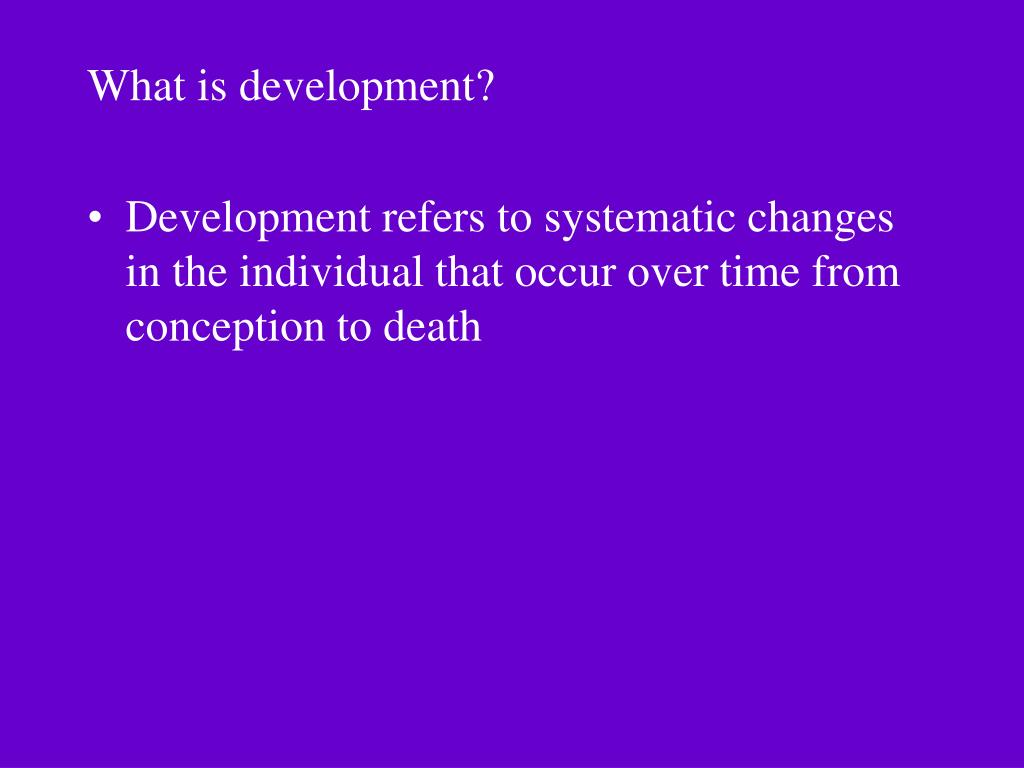 What is development?

• Development refers to systematic changes in the individual that occur over time from conception to death